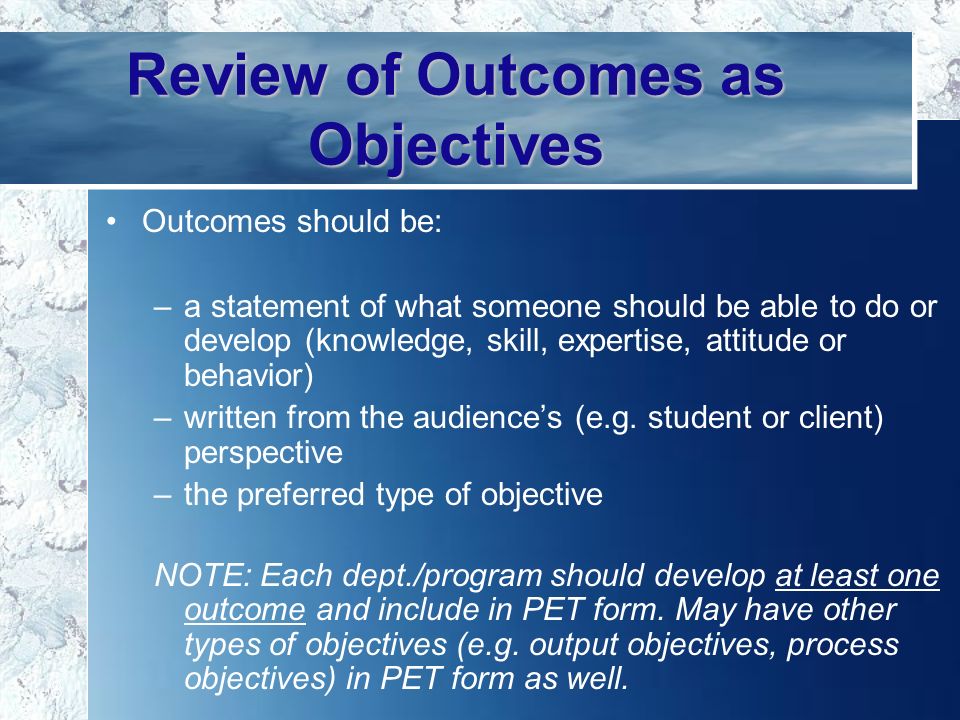 Review of Outcomes as Objectives

• Outcomes should be:

– a statement of what someone should be able to do or develop (knowledge, skill, expertise, attitude or behavior)
– written from the audience's (e.g. student or client) perspective
– the preferred type of objective

NOTE: Each dept./program should develop at least one outcome and include in PET form. May have other types of objectives (e.g. output objectives, process objectives) in PET form as well.